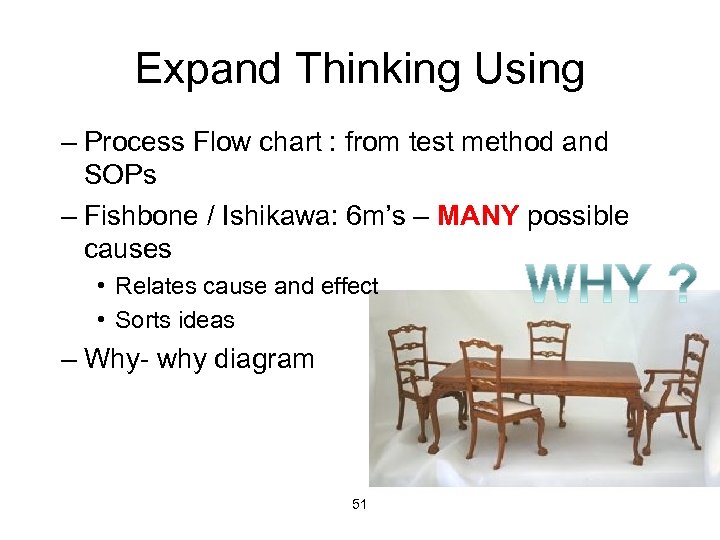 Expand Thinking Using

– Process Flow chart : from test method and SOPs

– Fishbone / Ishikawa: 6m's – MANY possible causes

• Relates cause and effect

• Sorts ideas

– Why- why diagram

WHY ?

51